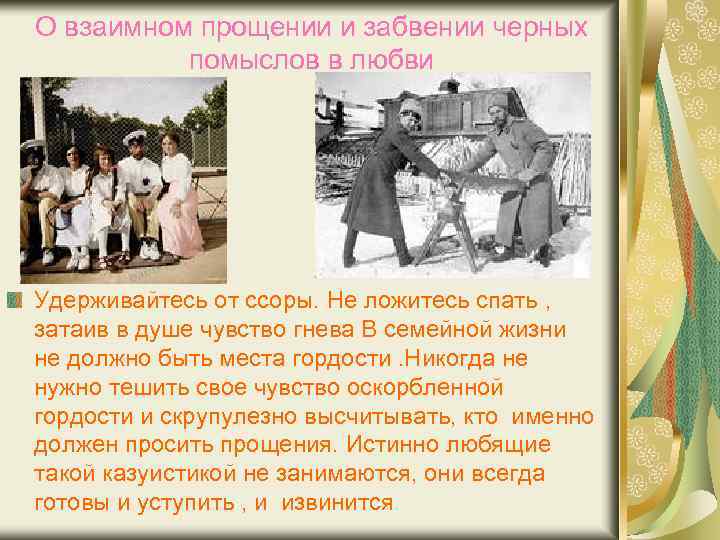 О взаимном прощении и забвении черных помыслов в любви

Удерживайтесь от ссоры. Не ложитесь спать , затаив в душе чувство гнева В семейной жизни не должно быть места гордости .Никогда не нужно тешить свое чувство оскорбленной гордости и скрупулезно высчитывать, кто именно должен просить прощения. Истинно любящие такой казуистикой не занимаются, они всегда готовы и уступить , и извинится.